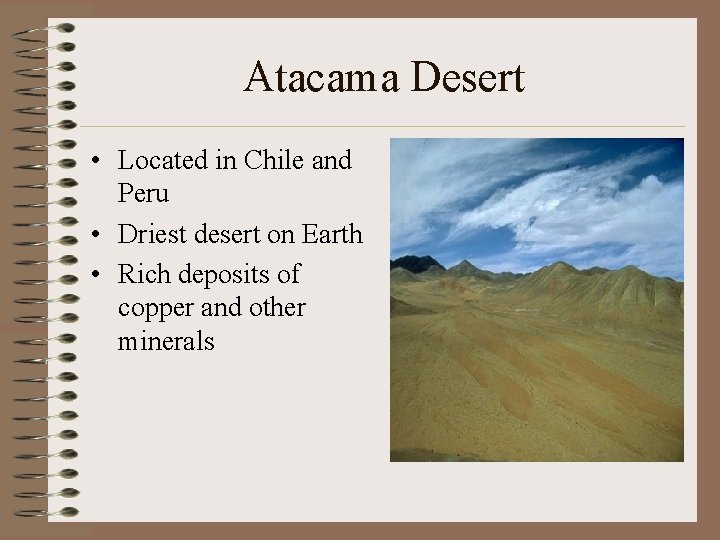 Atacama Desert

• Located in Chile and Peru
• Driest desert on Earth
• Rich deposits of copper and other minerals